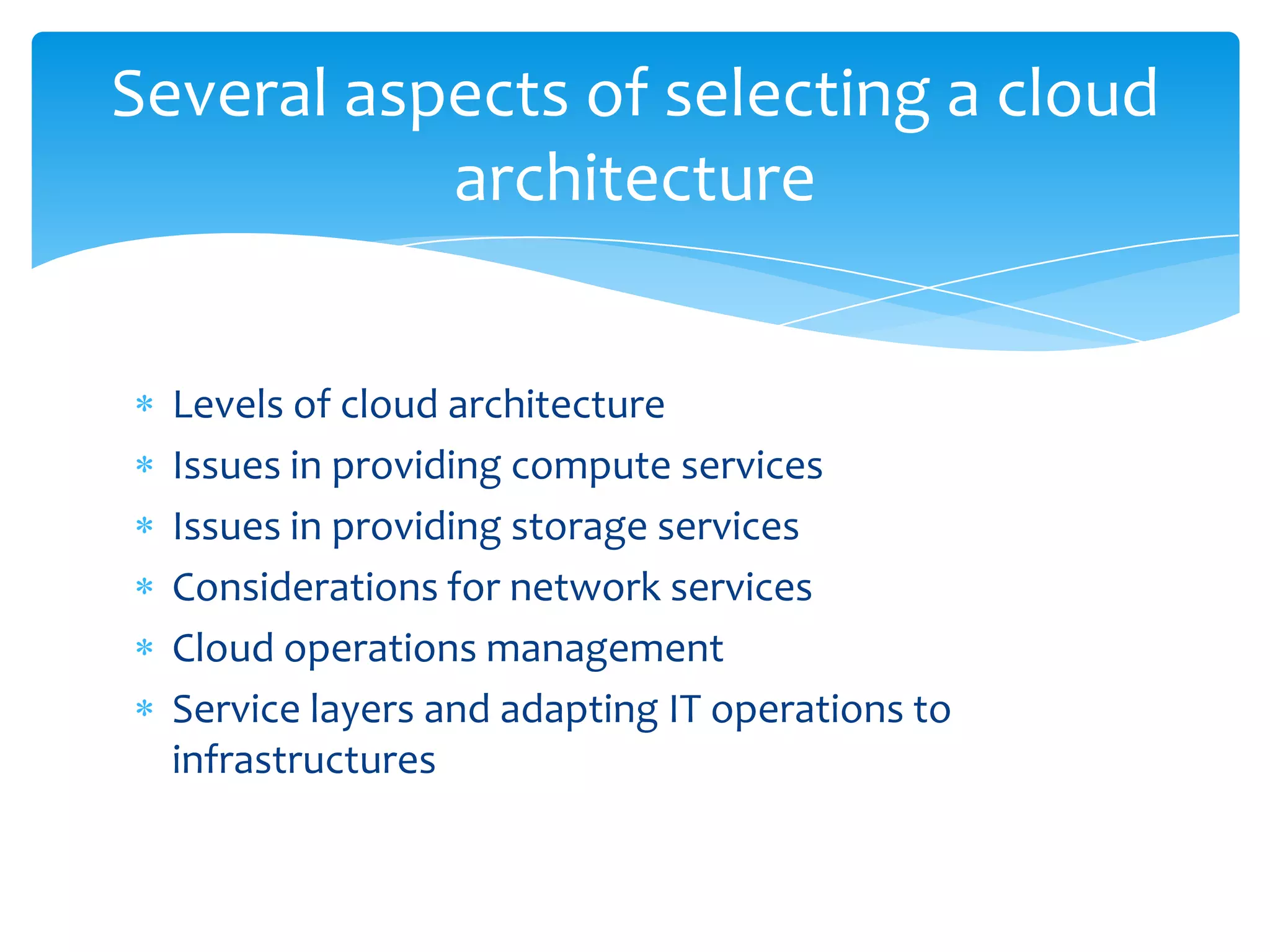 Several aspects of selecting a cloud architecture

* Levels of cloud architecture
* Issues in providing compute services
* Issues in providing storage services
* Considerations for network services
* Cloud operations management
* Service layers and adapting IT operations to infrastructures